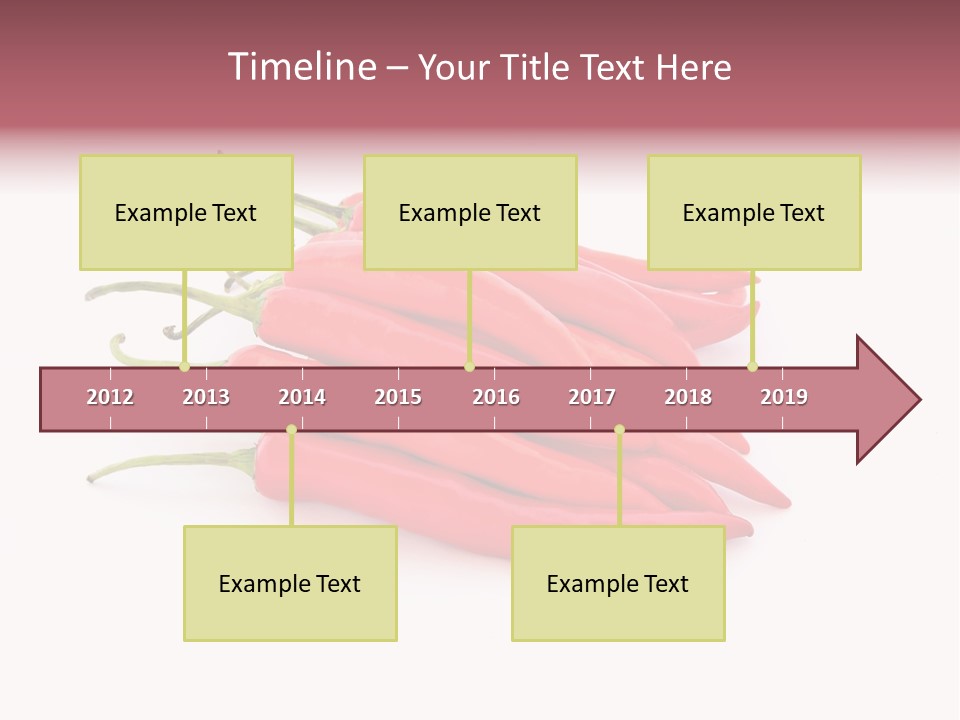 Timeline – Your Title Text Here

Example Text

Example Text

Example Text

2012 2013 2014 2015 2016 2017 2018 2019

Example Text

Example Text